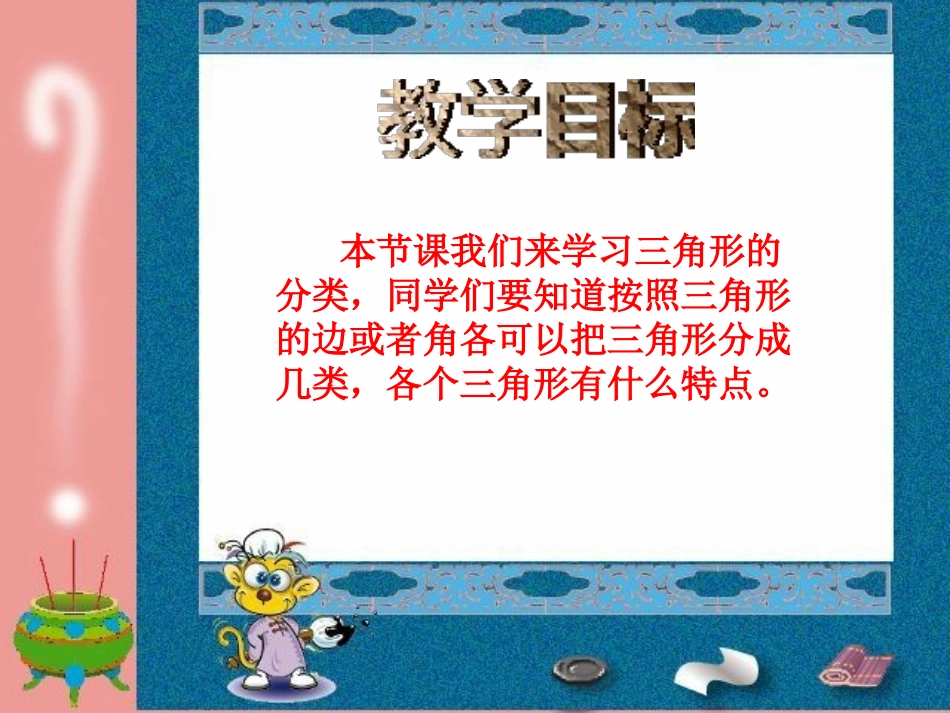 教学目标

本节课我们来学习三角形的分类，同学们要知道按照三角形的边或者角各可以把三角形分成几类，各个三角形有什么特点。